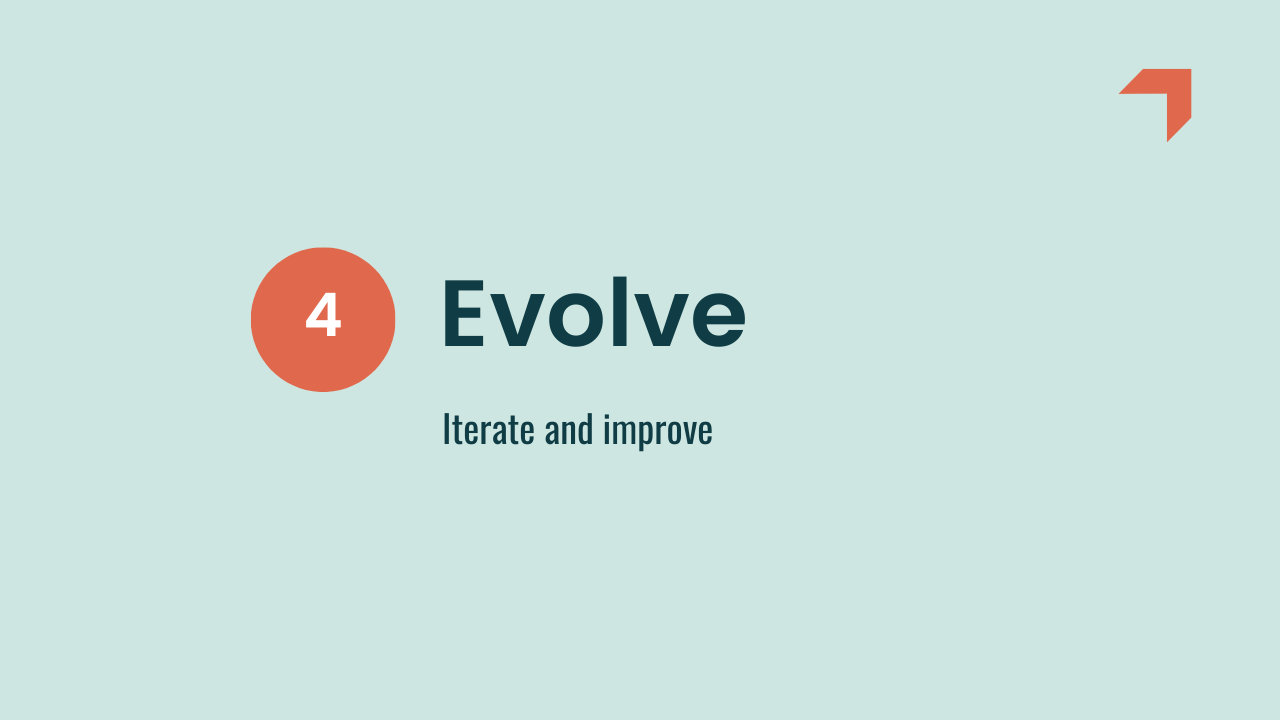 4 Evolve

Iterate and improve